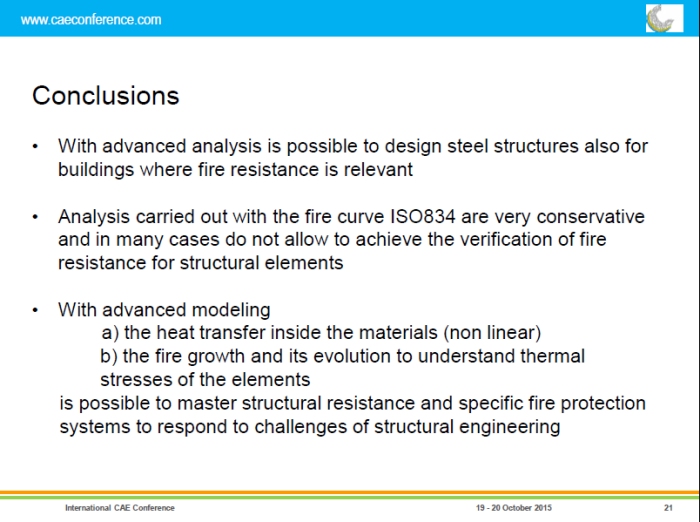 www.caeconference.com

Conclusions

• With advanced analysis is possible to design steel structures also for buildings where fire resistance is relevant

• Analysis carried out with the fire curve ISO834 are very conservative and in many cases do not allow to achieve the verification of fire resistance for structural elements

• With advanced modeling
a) the heat transfer inside the materials (non linear)
b) the fire growth and its evolution to understand thermal stresses of the elements
is possible to master structural resistance and specific fire protection systems to respond to challenges of structural engineering

International CAE Conference 19 - 20 October 2015 21